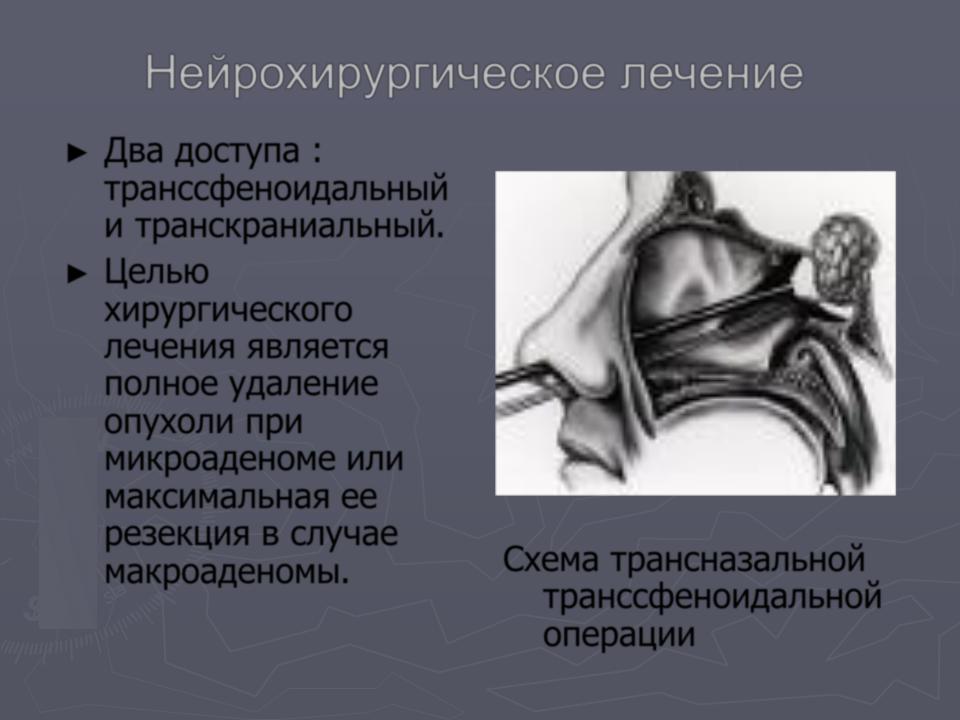 Нейрохирургическое лечение

► Два доступа : транссфеноидальный и транскраниальный.

► Целью хирургического лечения является полное удаление опухоли при микроаденоме или максимальная ее резекция в случае макроаденомы.

Схема трансназальной транссфеноидальной операции